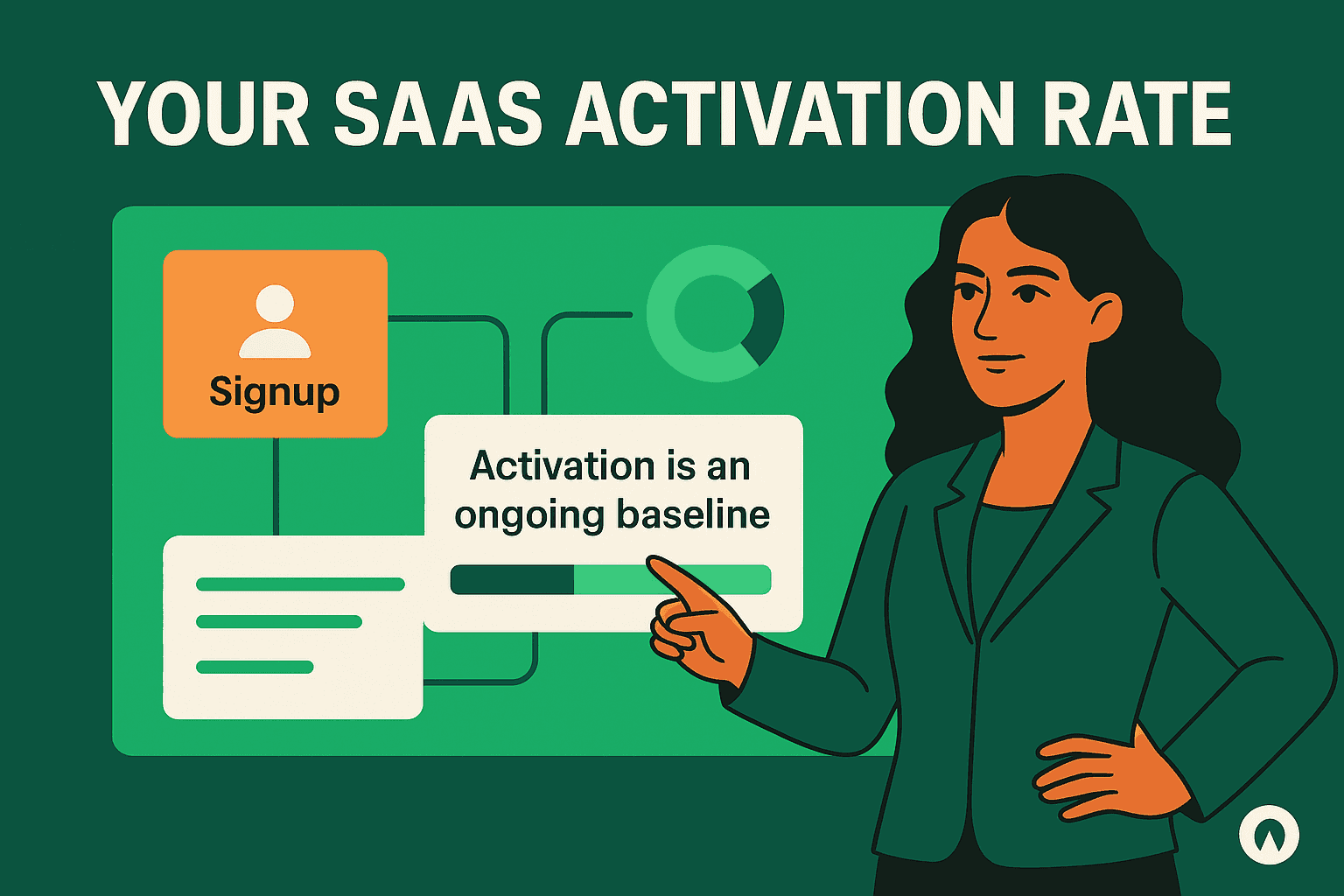 YOUR SAAS ACTIVATION RATE

Signup

Activation is an ongoing baseline